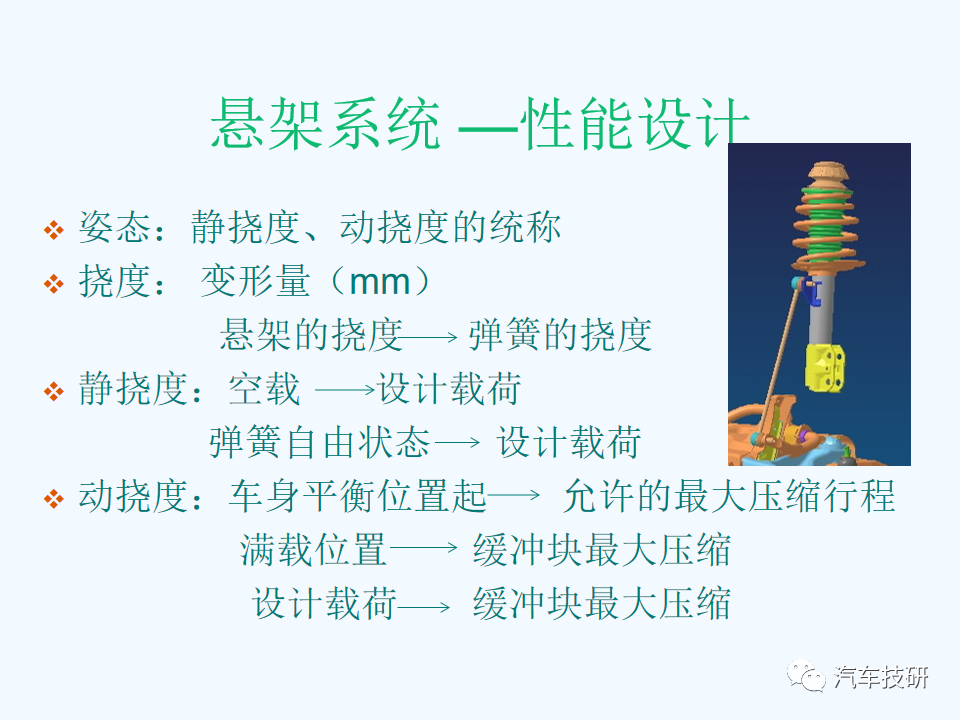 悬架系统 —性能设计

❖ 姿态：静挠度、动挠度的统称

❖ 挠度： 变形量（mm）

悬架的挠度⟶ 弹簧的挠度

❖ 静挠度：空载 ⟶设计载荷

弹簧自由状态⟶ 设计载荷

❖ 动挠度：车身平衡位置起⟶ 允许的最大压缩行程

满载位置⟶ 缓冲块最大压缩

设计载荷⟶ 缓冲块最大压缩

汽车技研